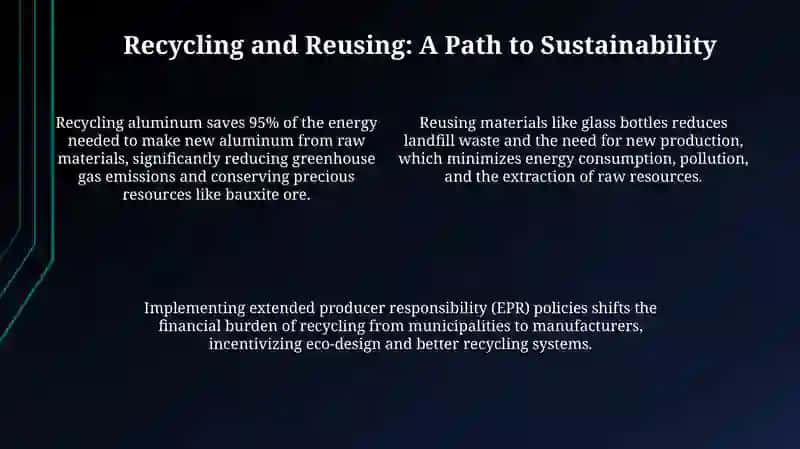 Recycling and Reusing: A Path to Sustainability

Recycling aluminum saves 95% of the energy needed to make new aluminum from raw materials, significantly reducing greenhouse gas emissions and conserving precious resources like bauxite ore.

Reusing materials like glass bottles reduces landfill waste and the need for new production, which minimizes energy consumption, pollution, and the extraction of raw resources.

Implementing extended producer responsibility (EPR) policies shifts the financial burden of recycling from municipalities to manufacturers, incentivizing eco-design and better recycling systems.